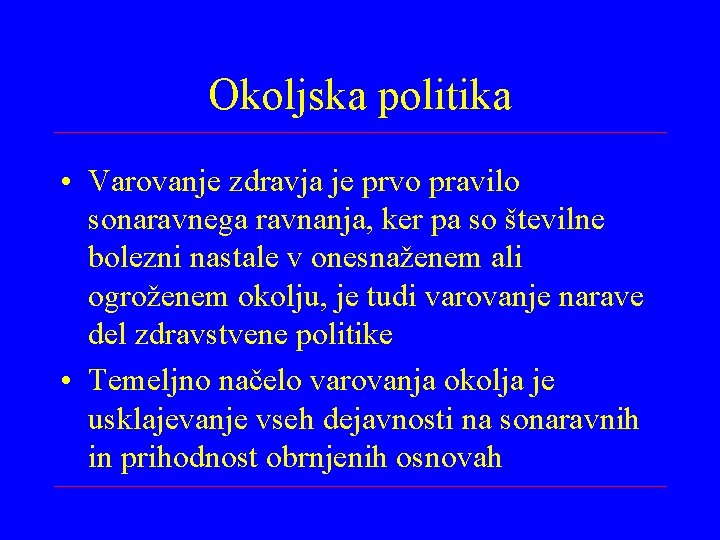 Okoljska politika

• Varovanje zdravja je prvo pravilo sonaravnega ravnanja, ker pa so številne bolezni nastale v onesnaženem ali ogroženem okolju, je tudi varovanje narave del zdravstvene politike

• Temeljno načelo varovanja okolja je usklajevanje vseh dejavnosti na sonaravnih in prihodnost obrnjenih osnovah